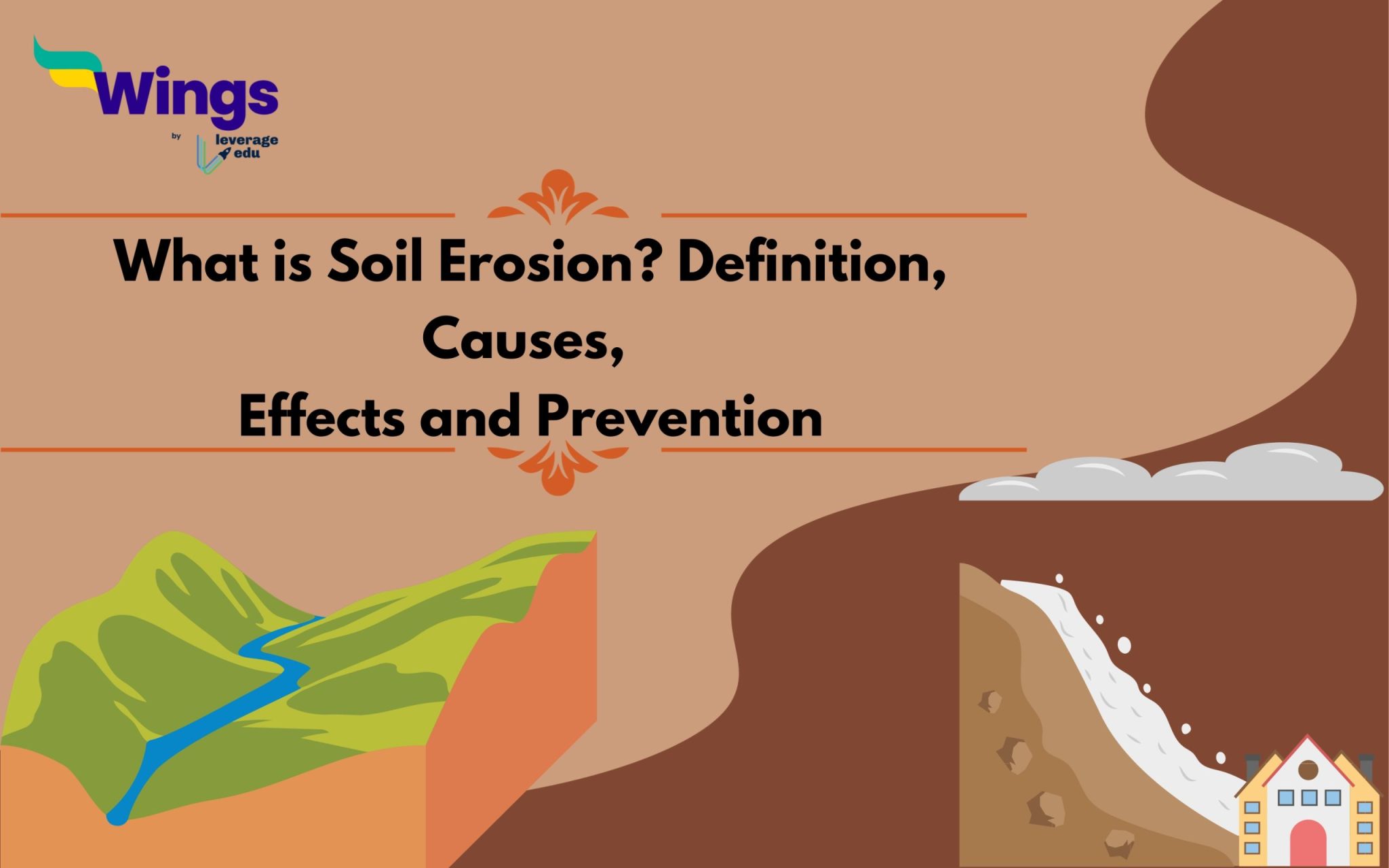 Wings
by leverage edu

What is Soil Erosion? Definition,
Causes,
Effects and Prevention